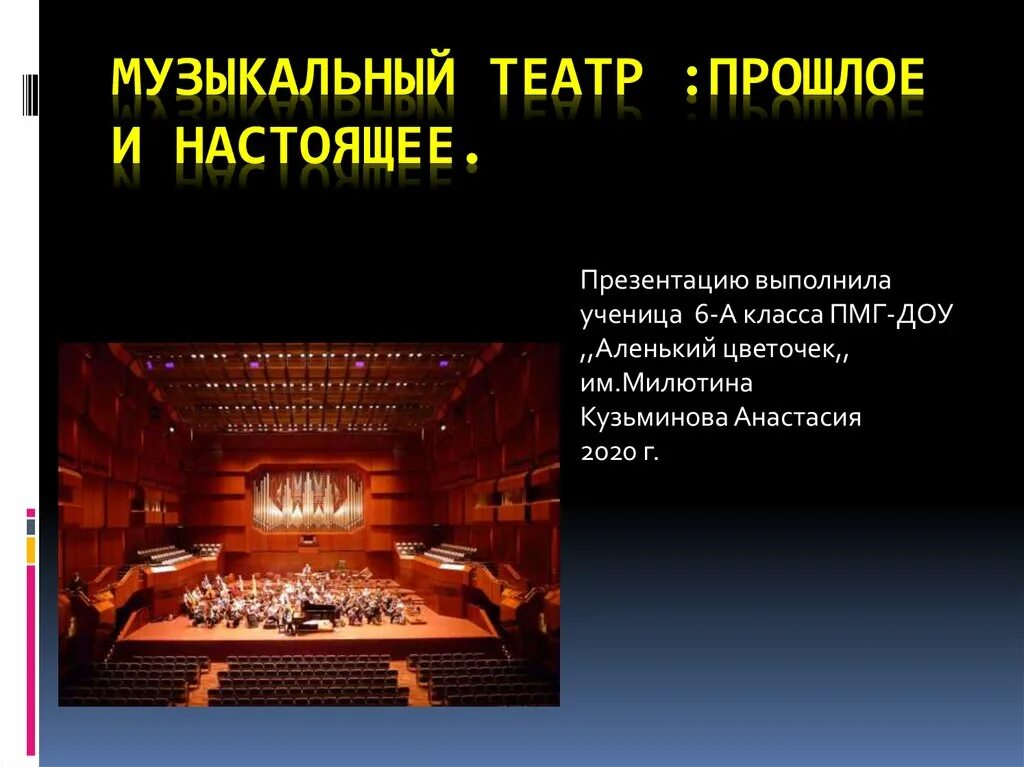 МУЗЫКАЛЬНЫЙ ТЕАТР :ПРОШЛОЕ И НАСТОЯЩЕЕ.

Презентацию выполнила ученица 6-А класса ПМГ-ДОУ ,,Аленький цветочек,, им.Милютина Кузьминова Анастасия 2020 г.